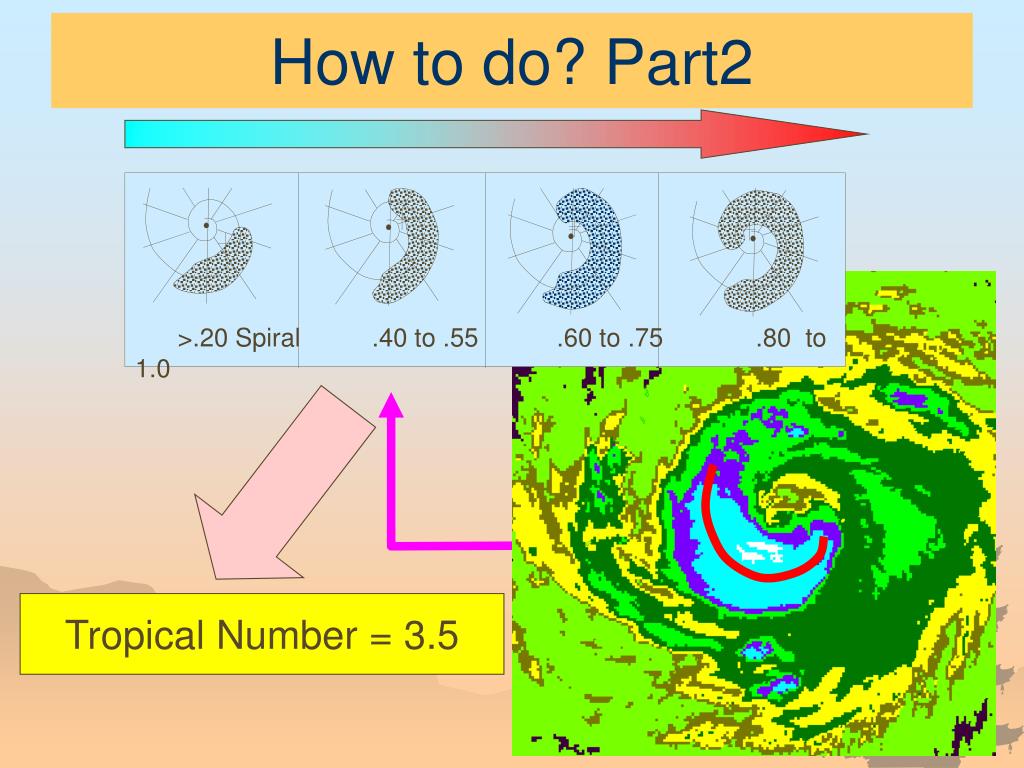 How to do? Part2

>.20 Spiral .40 to .55 .60 to .75 .80 to 1.0

Tropical Number = 3.5